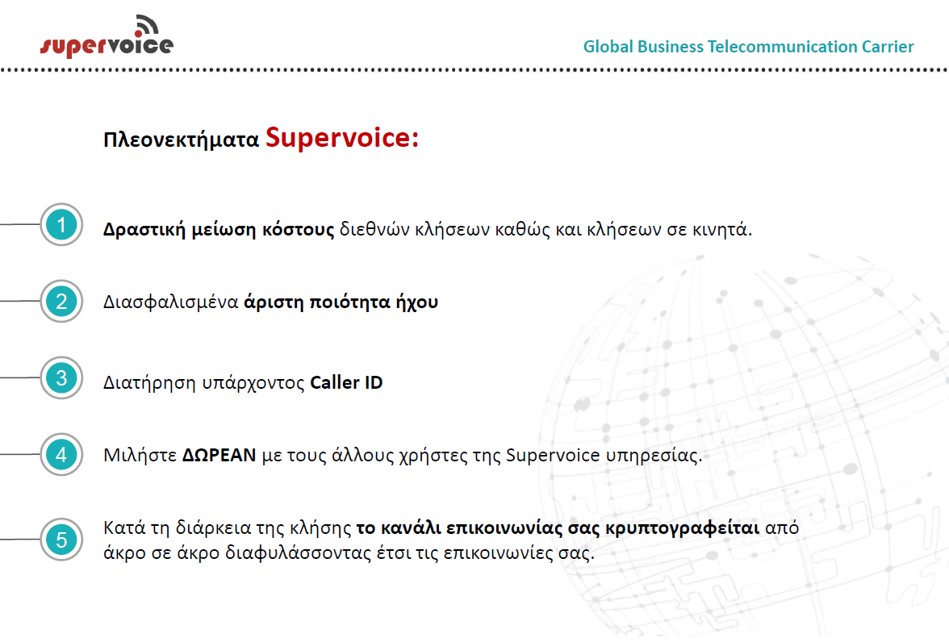 supervoice

Global Business Telecommunication Carrier

Πλεονεκτήματα Supervoice:

1 Δραστική μείωση κόστους διεθνών κλήσεων καθώς και κλήσεων σε κινητά.

2 Διασφαλισμένα άριστη ποιότητα ήχου

3 Διατήρηση υπάρχοντος Caller ID

4 Μιλήστε ΔΩΡΕΑΝ με τους άλλους χρήστες της Supervoice υπηρεσίας.

5 Κατά τη διάρκεια της κλήσης το κανάλι επικοινωνίας σας κρυπτογραφείται από άκρο σε άκρο διαφυλάσσοντας έτσι τις επικοινωνίες σας.